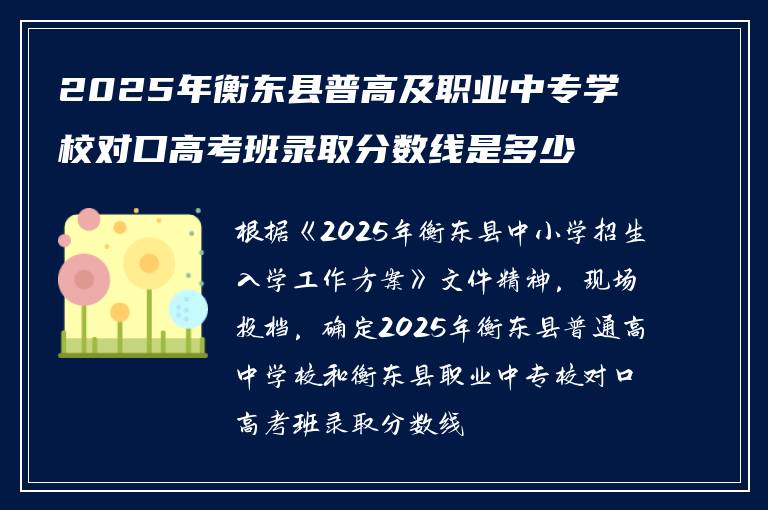 2025年衡东县普高及职业中专学校对口高考班录取分数线是多少

根据《2025年衡东县中小学招生入学工作方案》文件精神，现场投档，确定2025年衡东县普通高中学校和衡东县职业中专校对口高考班录取分数线